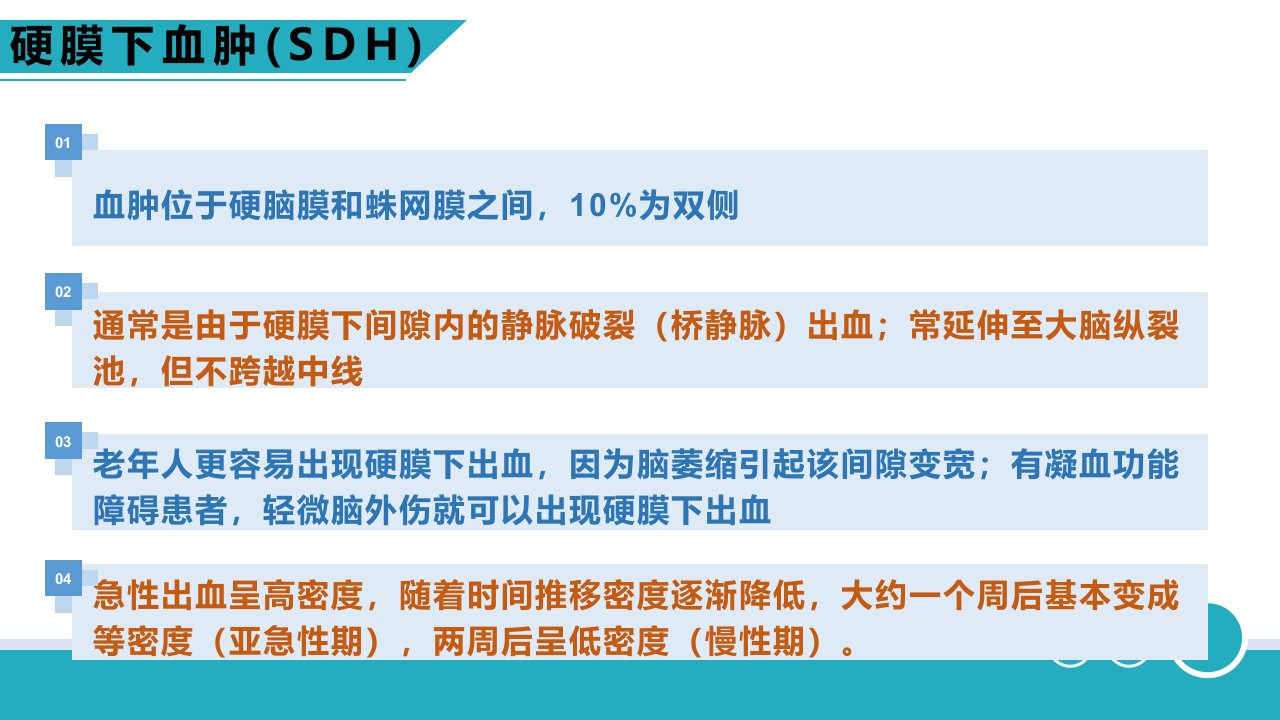 硬膜下血肿(SDH)

01

血肿位于硬脑膜和蛛网膜之间，10%为双侧

02

通常是由于硬膜下间隙内的静脉破裂（桥静脉）出血；常延伸至大脑纵裂池，但不跨越中线

03

老年人更容易出现硬膜下出血，因为脑萎缩引起该间隙变宽；有凝血功能障碍患者，轻微脑外伤就可以出现硬膜下出血

04

急性出血呈高密度，随着时间推移密度逐渐降低，大约一个周后基本变成等密度（亚急性期），两周后呈低密度（慢性期）。